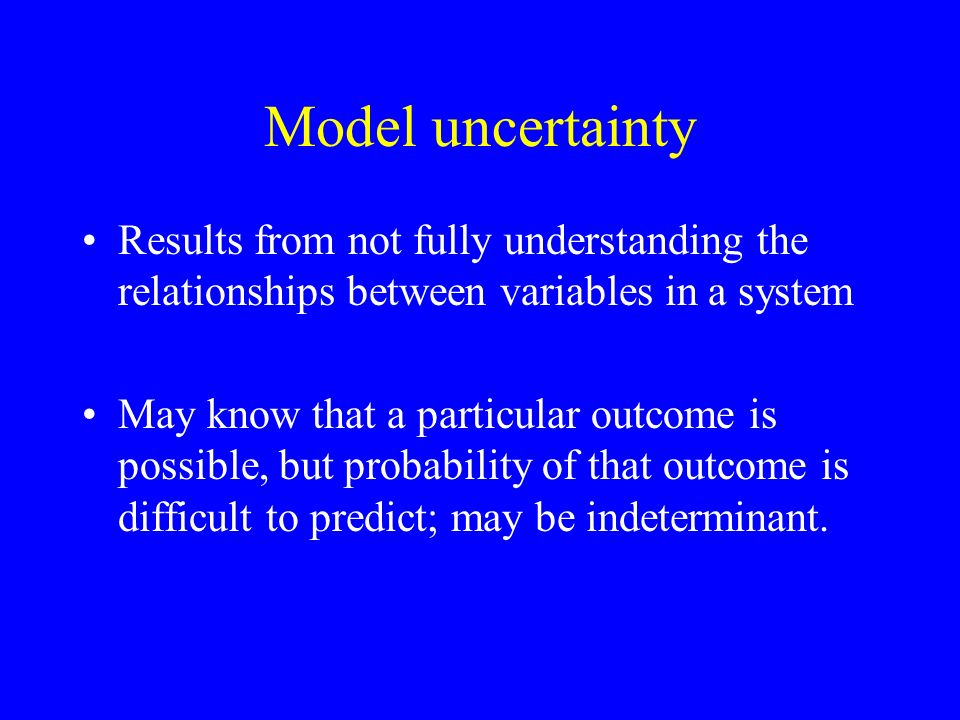 Model uncertainty

• Results from not fully understanding the relationships between variables in a system

• May know that a particular outcome is possible, but probability of that outcome is difficult to predict; may be indeterminant.